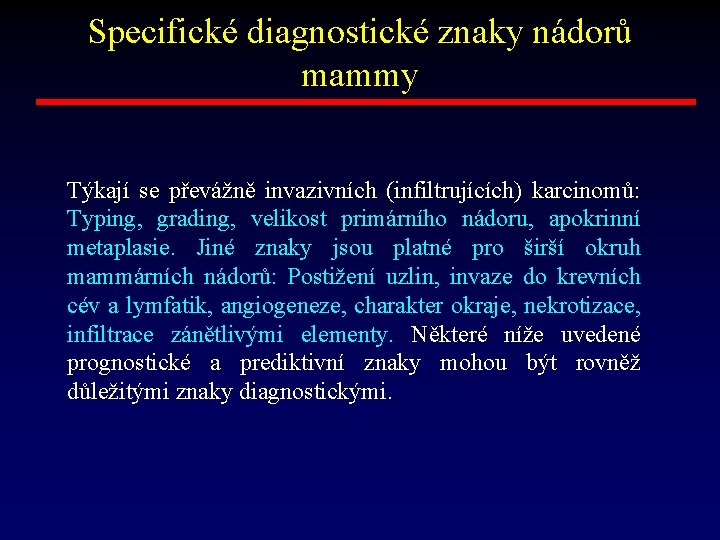 Specifické diagnostické znaky nádorů mammy

Týkají se převážně invazivních (infiltrujících) karcinomů: Typing, grading, velikost primárního nádoru, apokrinní metaplasie. Jiné znaky jsou platné pro širší okruh mammárních nádorů: Postižení uzlin, invaze do krevních cév a lymfatik, angiogeneze, charakter okraje, nekrotizace, infiltrace zánětlivými elementy. Některé níže uvedené prognostické a prediktivní znaky mohou být rovněž důležitými znaky diagnostickými.